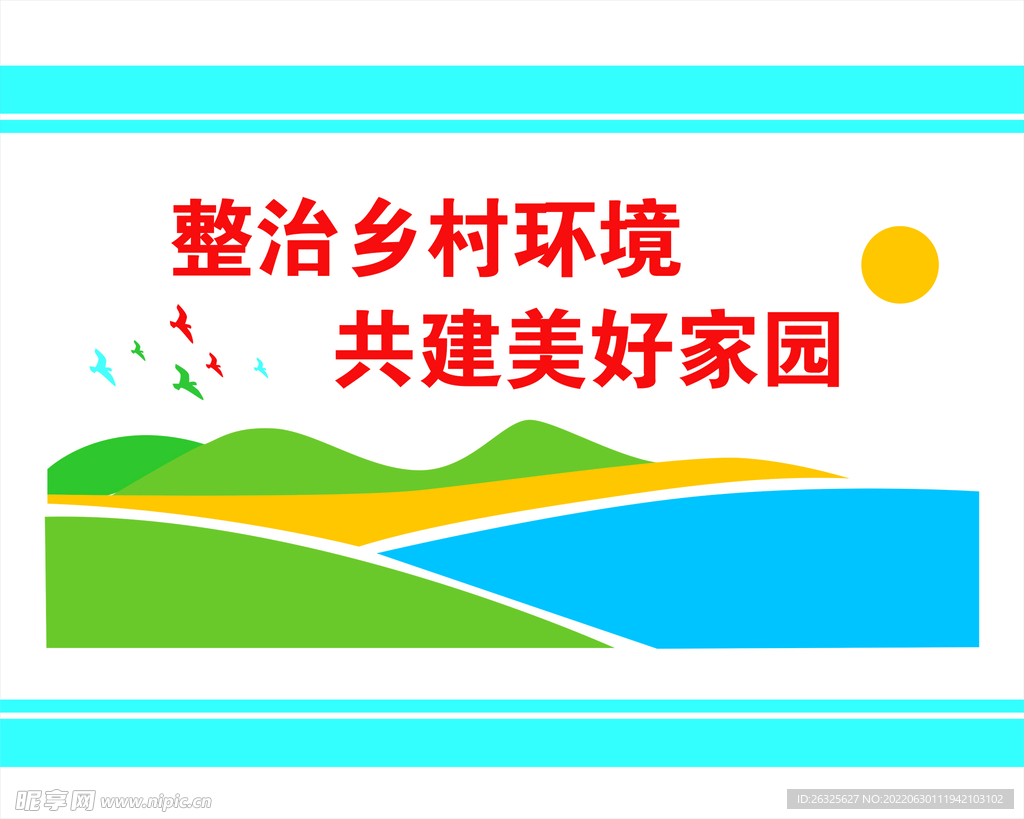 整治乡村环境
共建美好家园

昵享网 www.nipic.cn

ID:26325627 NO:20220630111942103102